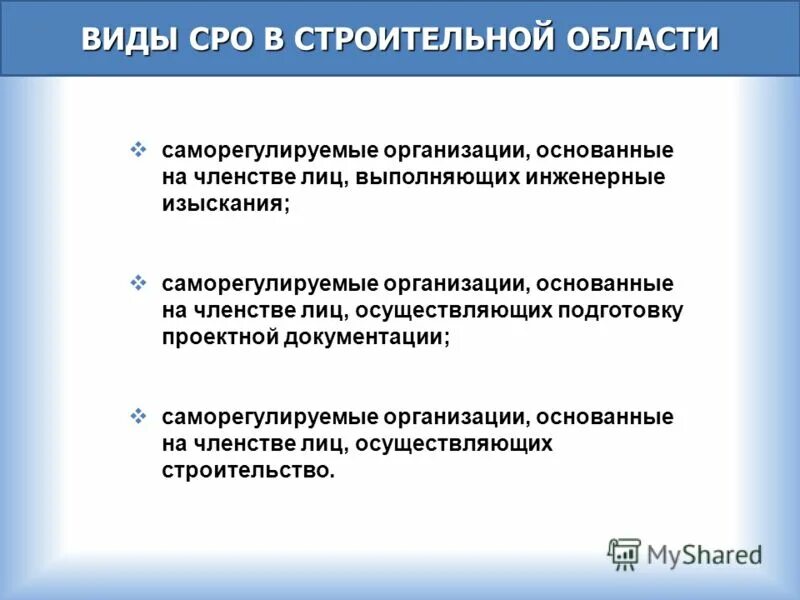 ВИДЫ СРО В СТРОИТЕЛЬНОЙ ОБЛАСТИ

❖ саморегулируемые организации, основанные на членстве лиц, выполняющих инженерные изыскания;

❖ саморегулируемые организации, основанные на членстве лиц, осуществляющих подготовку проектной документации;

❖ саморегулируемые организации, основанные на членстве лиц, осуществляющих строительство.

MyShared